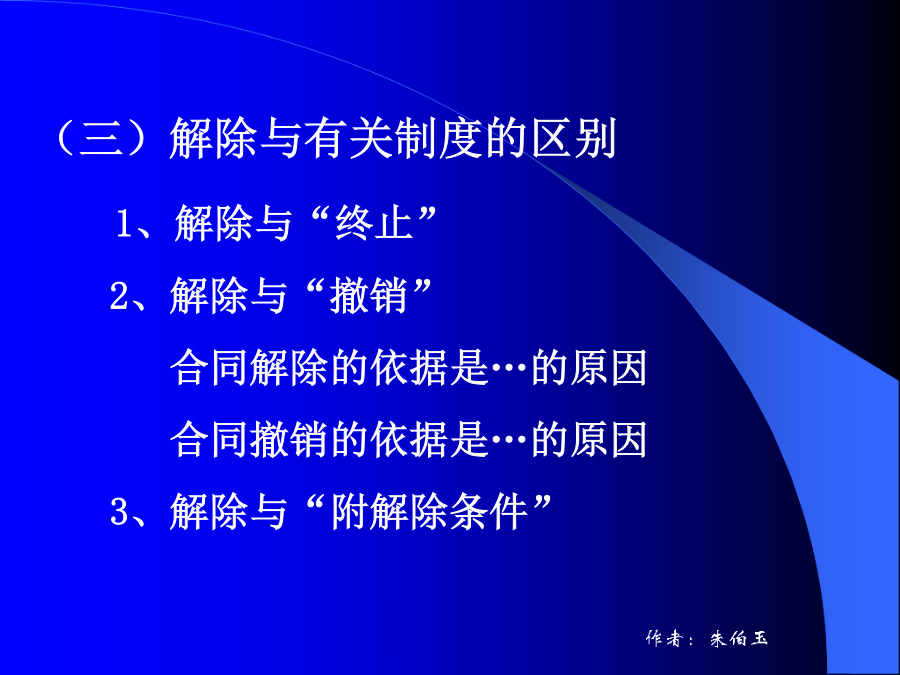 （三）解除与有关制度的区别

1、解除与“终止”

2、解除与“撤销”

合同解除的依据是…的原因

合同撤销的依据是…的原因

3、解除与“附解除条件”

作者：朱伯玉